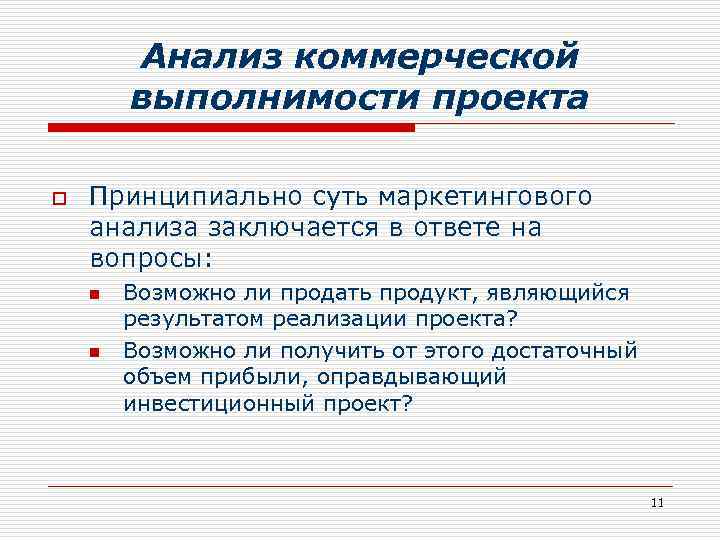 Анализ коммерческой выполнимости проекта

Принципиально суть маркетингового анализа заключается в ответе на вопросы:

Возможно ли продать продукт, являющийся результатом реализации проекта?

Возможно ли получить от этого достаточный объем прибыли, оправдывающий инвестиционный проект?

11